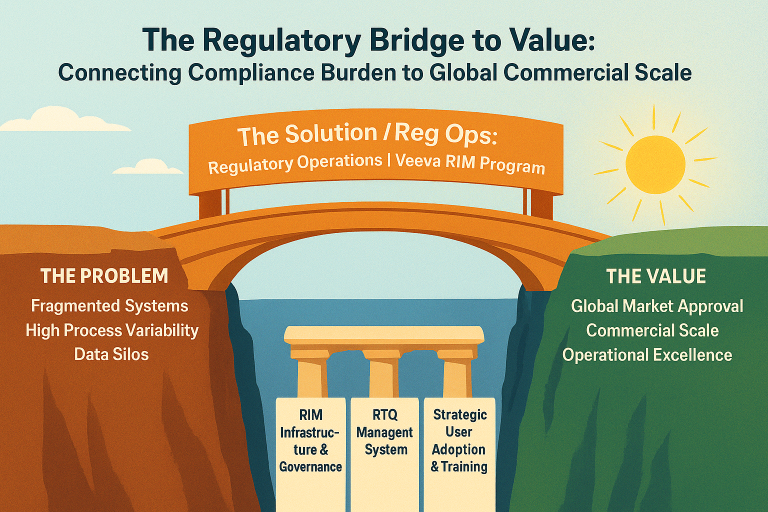 The Regulatory Bridge to Value:
Connecting Compliance Burden to Global Commercial Scale

The Solution / Reg Ops:
Regulatory Operations | Veeva RIM Program

THE PROBLEM
Fragmented Systems
High Process Variability
Data Silos

THE VALUE
Global Market Approval
Commercial Scale
Operational Excellence

RIM Infrastructure & Governance

RTQ Managent System

Strategic User Adoption & Training